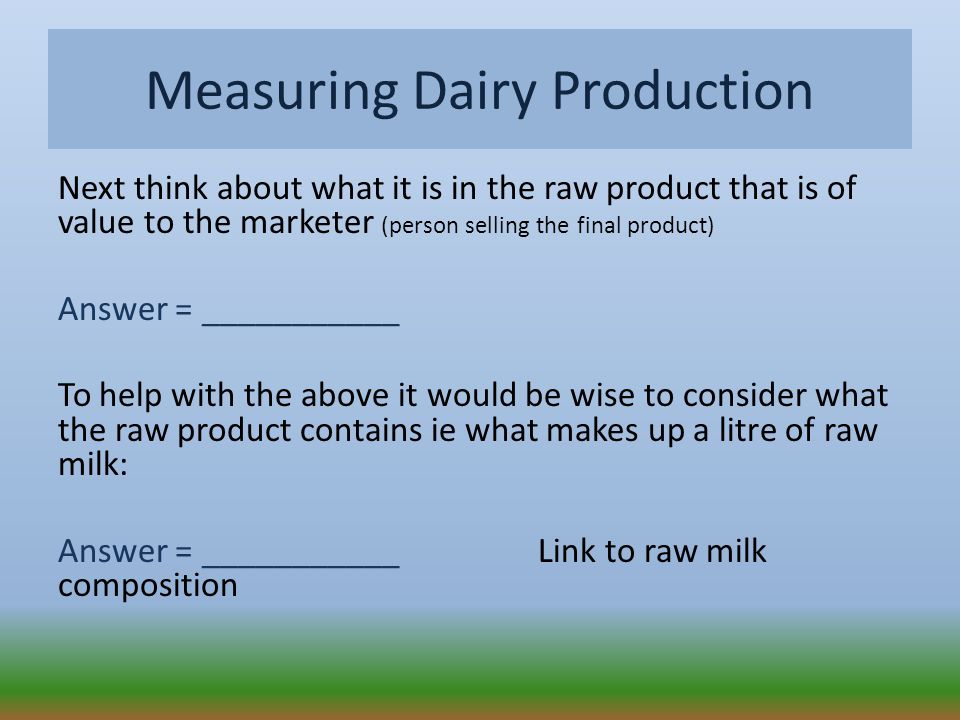 Measuring Dairy Production

Next think about what it is in the raw product that is of value to the marketer (person selling the final product)

Answer = ___________

To help with the above it would be wise to consider what the raw product contains ie what makes up a litre of raw milk:

Answer = ___________ Link to raw milk composition